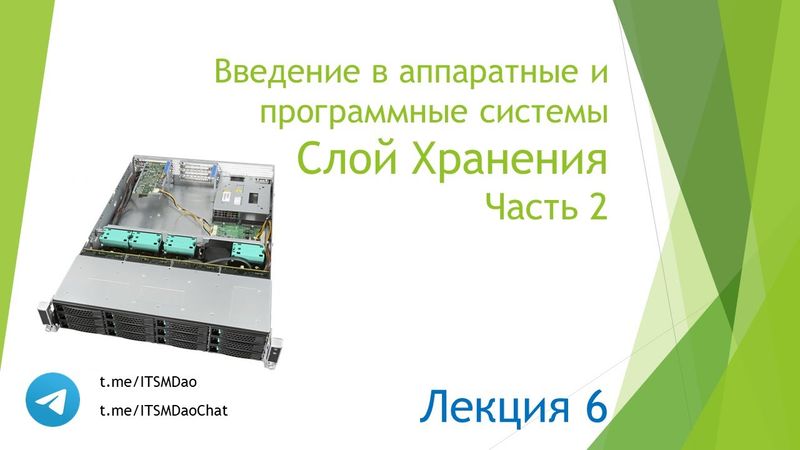 Введение в аппаратные и программные системы
Слой Хранения
Часть 2

t.me/ITSMDao
t.me/ITSMDaoChat

Лекция 6